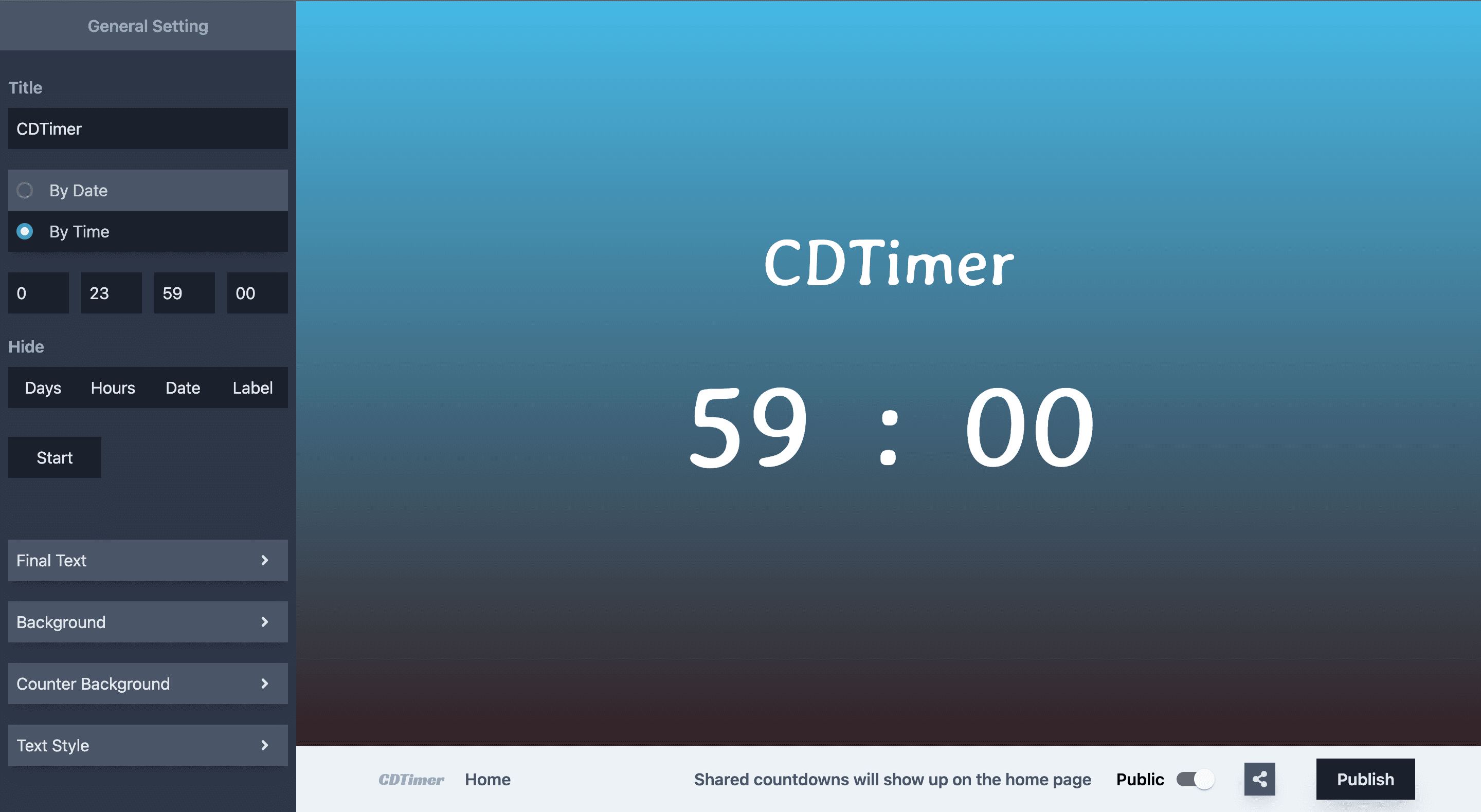 General Setting

Title

CDTimer

By Date

By Time

0

23

59

00

Hide

Days Hours Date Label

Start

Final Text

Background

Counter Background

Text Style

CDTimer

59 : 00

CDTimer Home

Shared countdowns will show up on the home page

Public

Publish